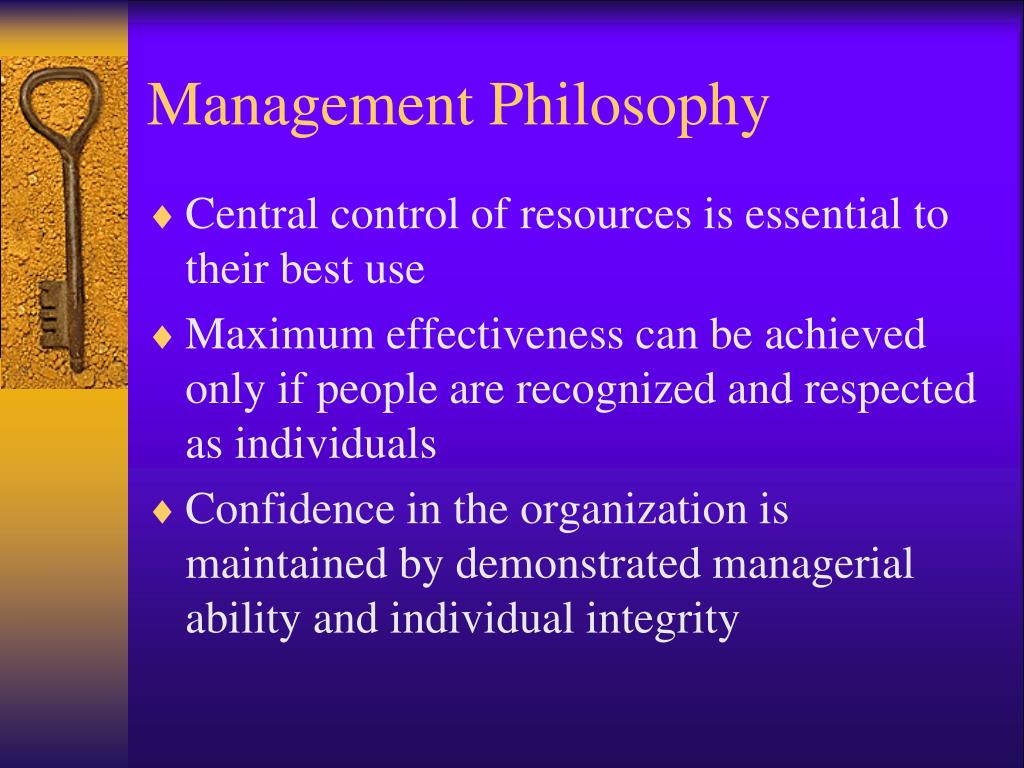 Management Philosophy

♦ Central control of resources is essential to their best use

♦ Maximum effectiveness can be achieved only if people are recognized and respected as individuals

♦ Confidence in the organization is maintained by demonstrated managerial ability and individual integrity